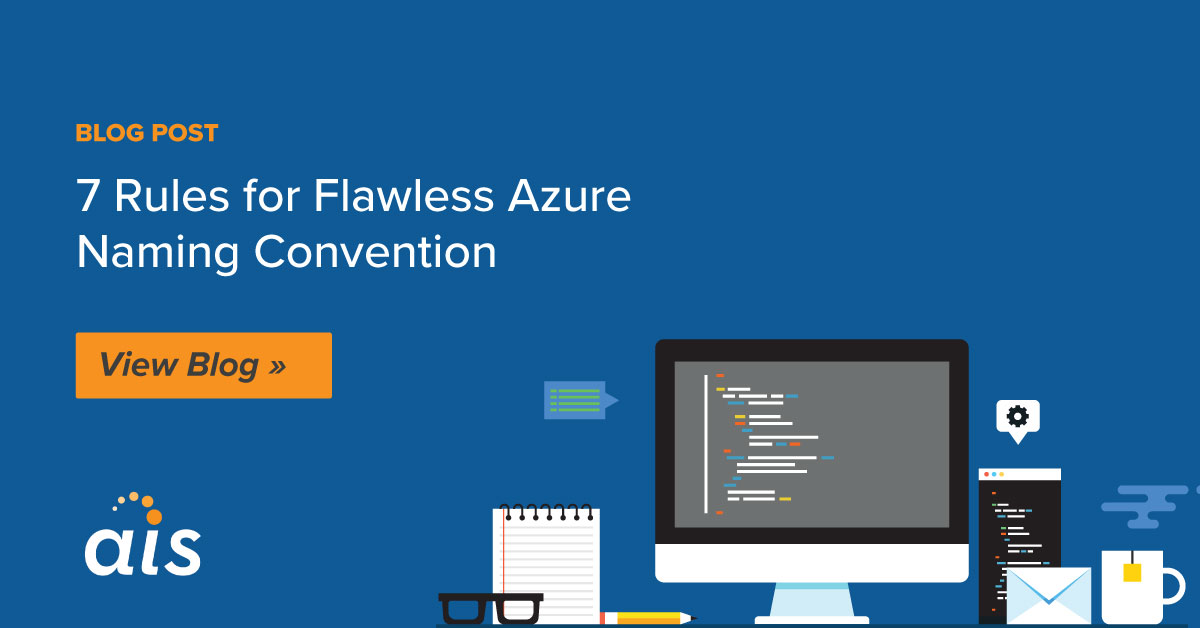 BLOG POST

7 Rules for Flawless Azure Naming Convention

View Blog »

ais